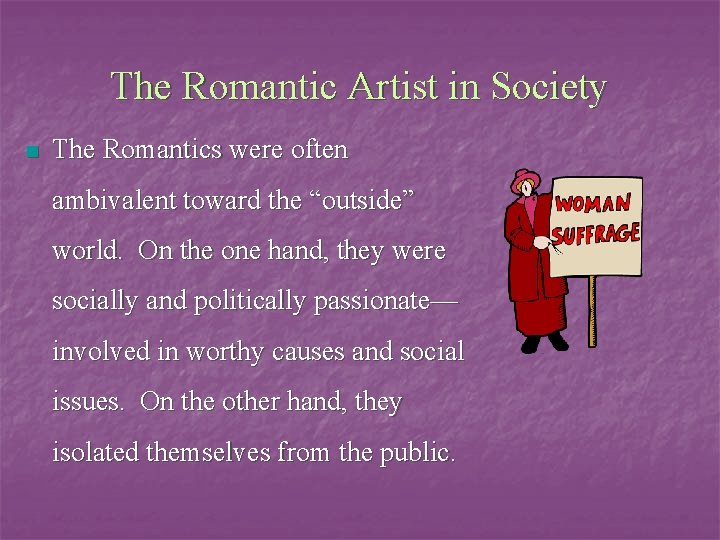 The Romantic Artist in Society

The Romantics were often ambivalent toward the “outside” world. On the one hand, they were socially and politically passionate—involved in worthy causes and social issues. On the other hand, they isolated themselves from the public.

WOMAN SUFFRAGE